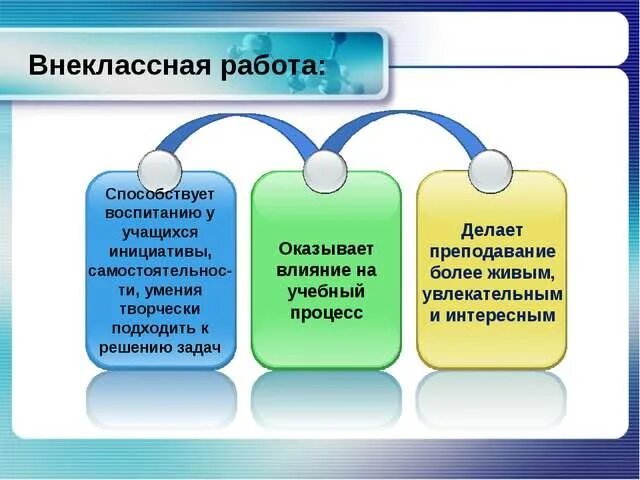 Внеклассная работа:

Способствует воспитанию у учащихся инициативы, самостоятельности, умения творчески подходить к решению задач

Оказывает влияние на учебный процесс

Делает преподавание более живым, увлекательным и интересным